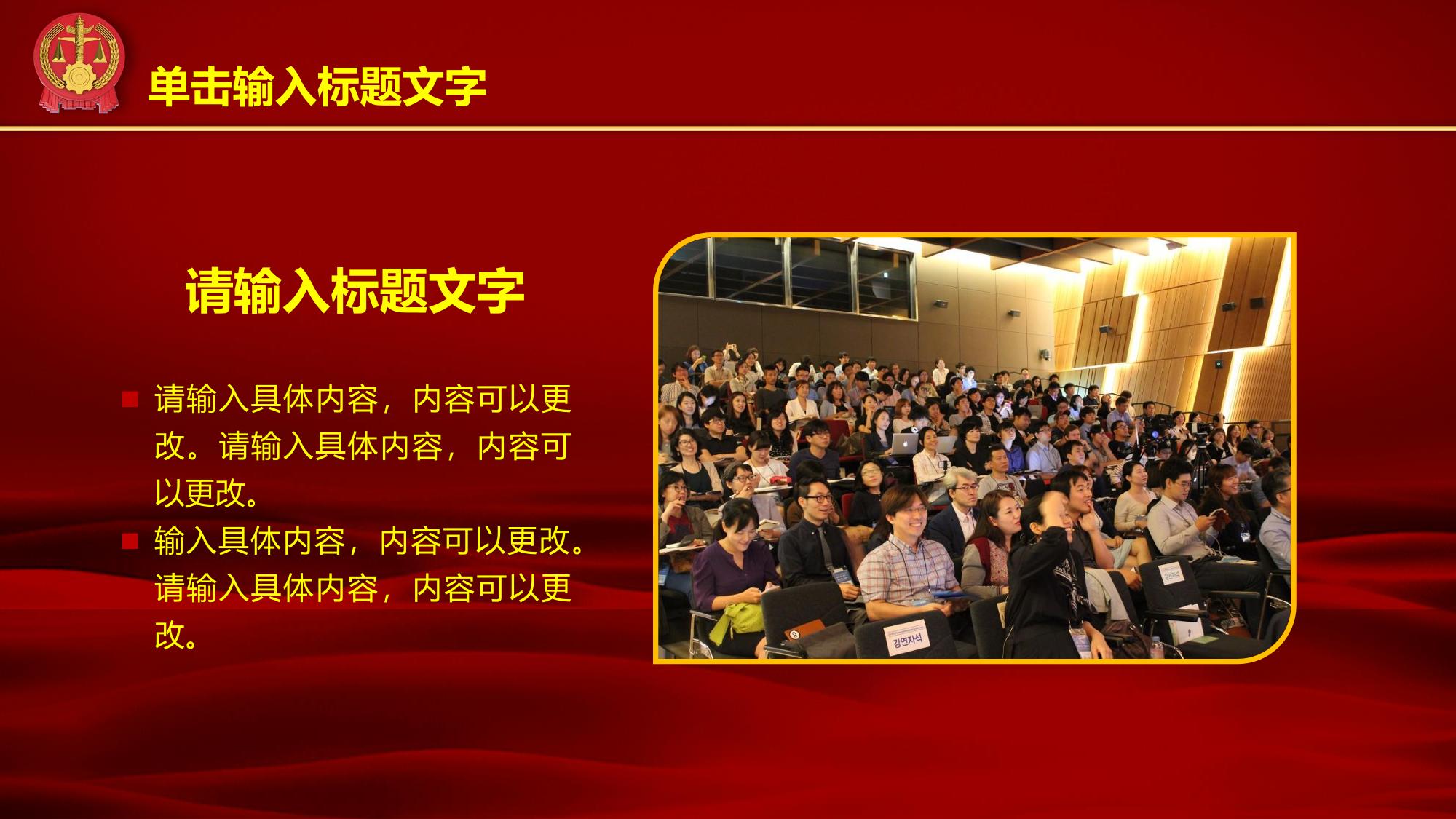 单击输入标题文字

请输入标题文字

■ 请输入具体内容，内容可以更改。请输入具体内容，内容可以更改。

■ 输入具体内容，内容可以更改。请输入具体内容，内容可以更改。

강연자석